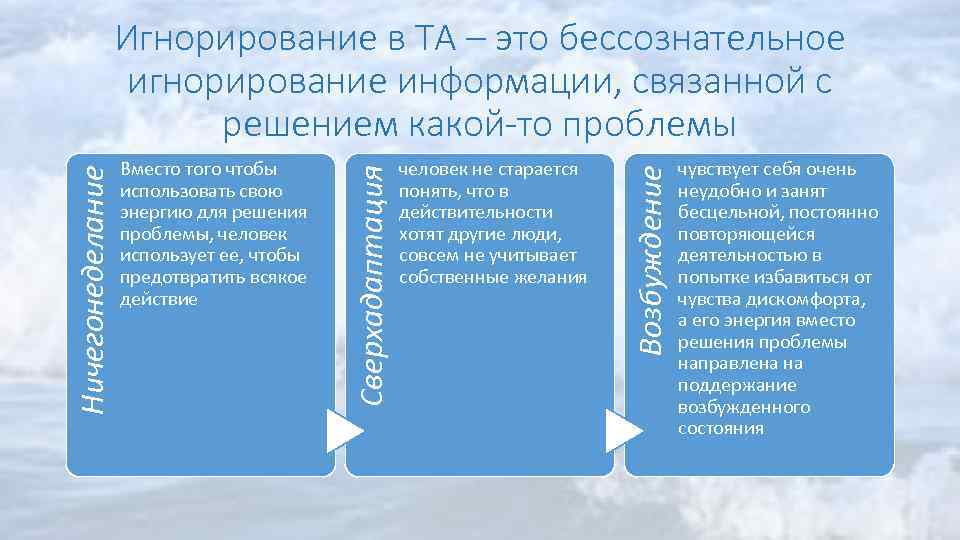 Игнорирование в ТА – это бессознательное игнорирование информации, связанной с решением какой-то проблемы

Ничегонеделание

Вместо того чтобы использовать свою энергию для решения проблемы, человек использует ее, чтобы предотвратить всякое действие

Сверхадаптация

человек не старается понять, что в действительности хотят другие люди, совсем не учитывает собственные желания

Возбуждение

чувствует себя очень неудобно и занят бесцельной, постоянно повторяющейся деятельностью в попытке избавиться от чувства дискомфорта, а его энергия вместо решения проблемы направлена на поддержание возбужденного состояния